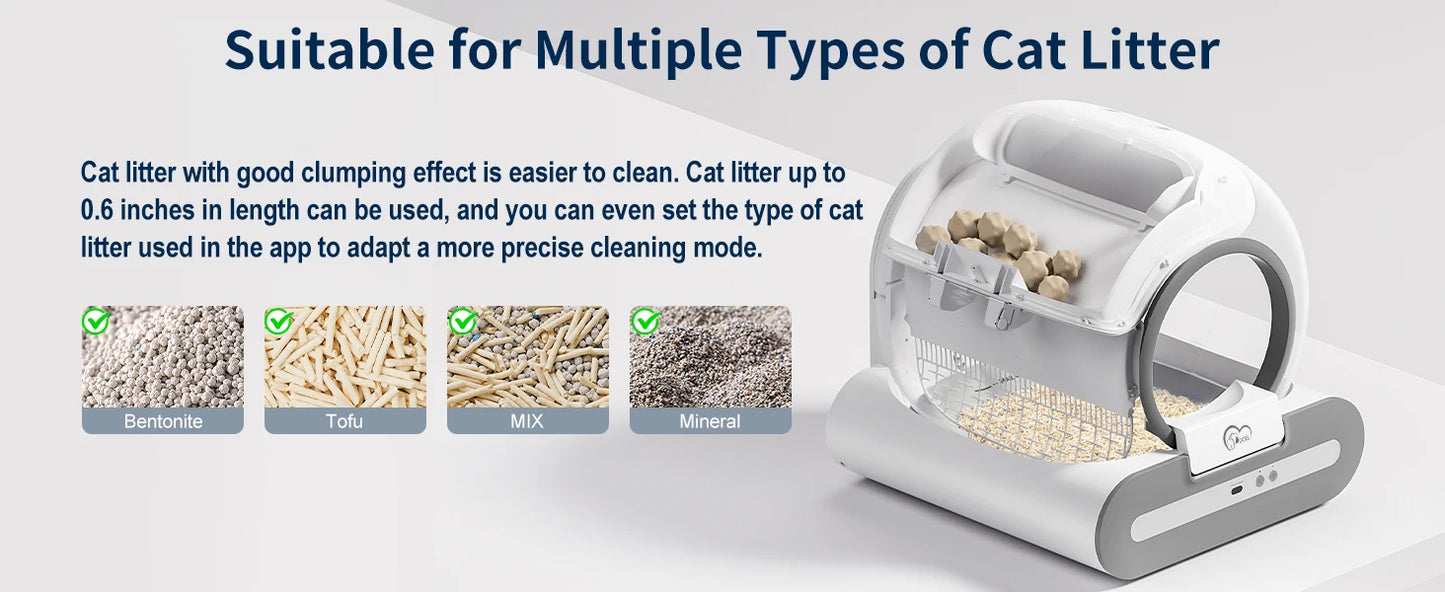 Suitable for Multiple Types of Cat Litter

Cat litter with good clumping effect is easier to clean. Cat litter up to 0.6 inches in length can be used, and you can even set the type of cat litter used in the app to adapt a more precise cleaning mode.

Bentonite

Tofu

MIX

Mineral